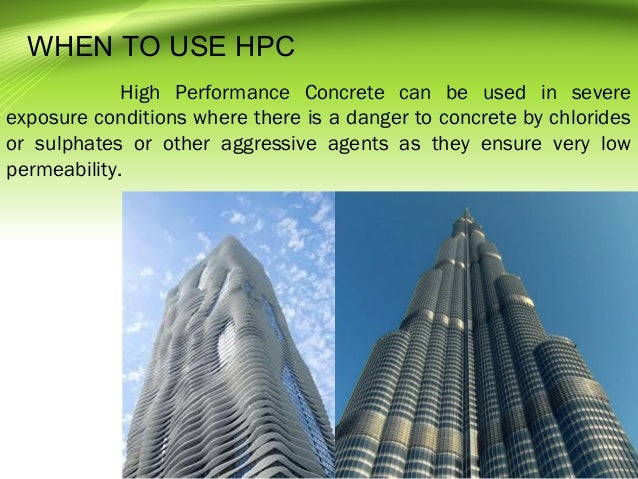 WHEN TO USE HPC

High Performance Concrete can be used in severe exposure conditions where there is a danger to concrete by chlorides or sulphates or other aggressive agents as they ensure very low permeability.